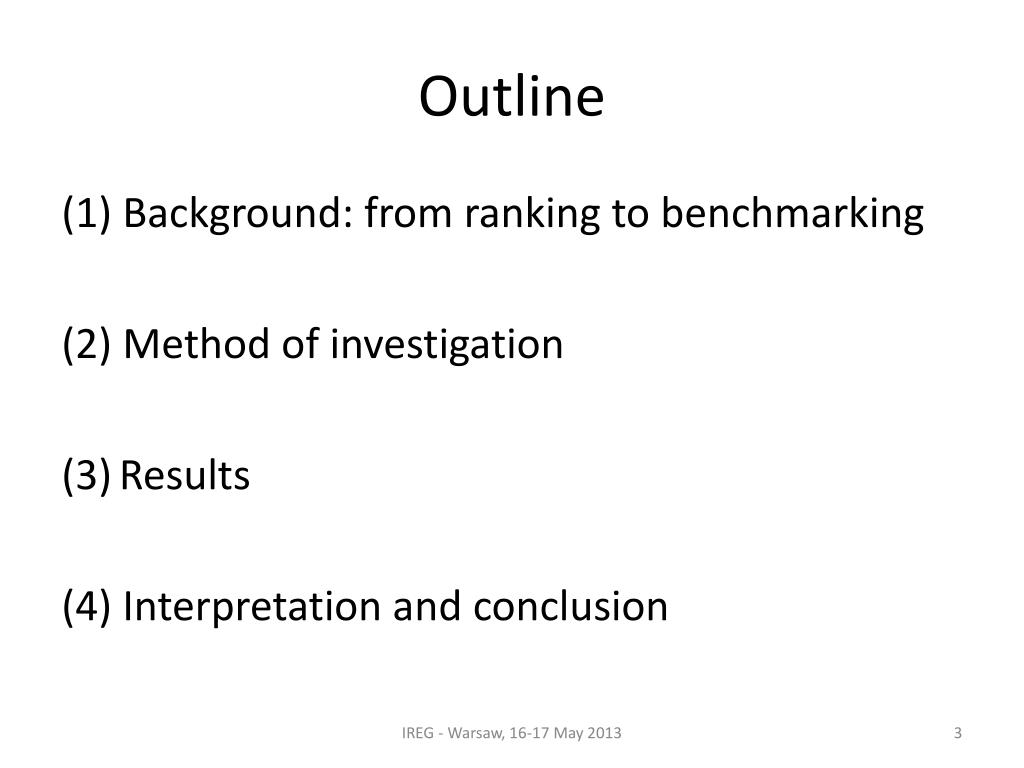 Outline

(1) Background: from ranking to benchmarking

(2) Method of investigation

(3) Results

(4) Interpretation and conclusion

IREG - Warsaw, 16-17 May 2013

3